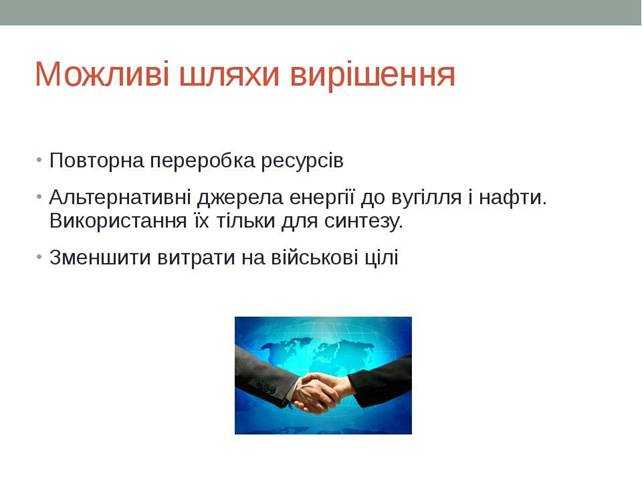 Можливі шляхи вирішення

• Повторна переробка ресурсів

• Альтернативні джерела енергії до вугілля і нафти. Використання їх тільки для синтезу.

• Зменшити витрати на військові цілі